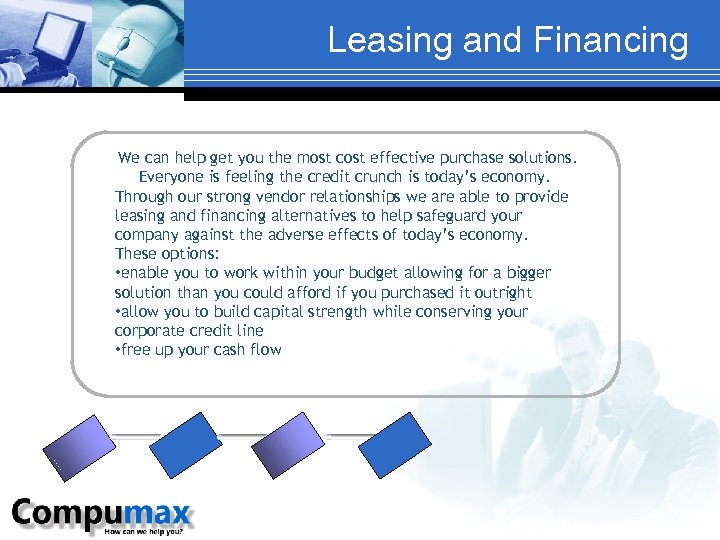 Leasing and Financing

We can help get you the most cost effective purchase solutions. Everyone is feeling the credit crunch is today's economy. Through our strong vendor relationships we are able to provide leasing and financing alternatives to help safeguard your company against the adverse effects of today's economy. These options:
•enable you to work within your budget allowing for a bigger solution than you could afford if you purchased it outright
•allow you to build capital strength while conserving your corporate credit line
•free up your cash flow

Compumax
How can we help you?